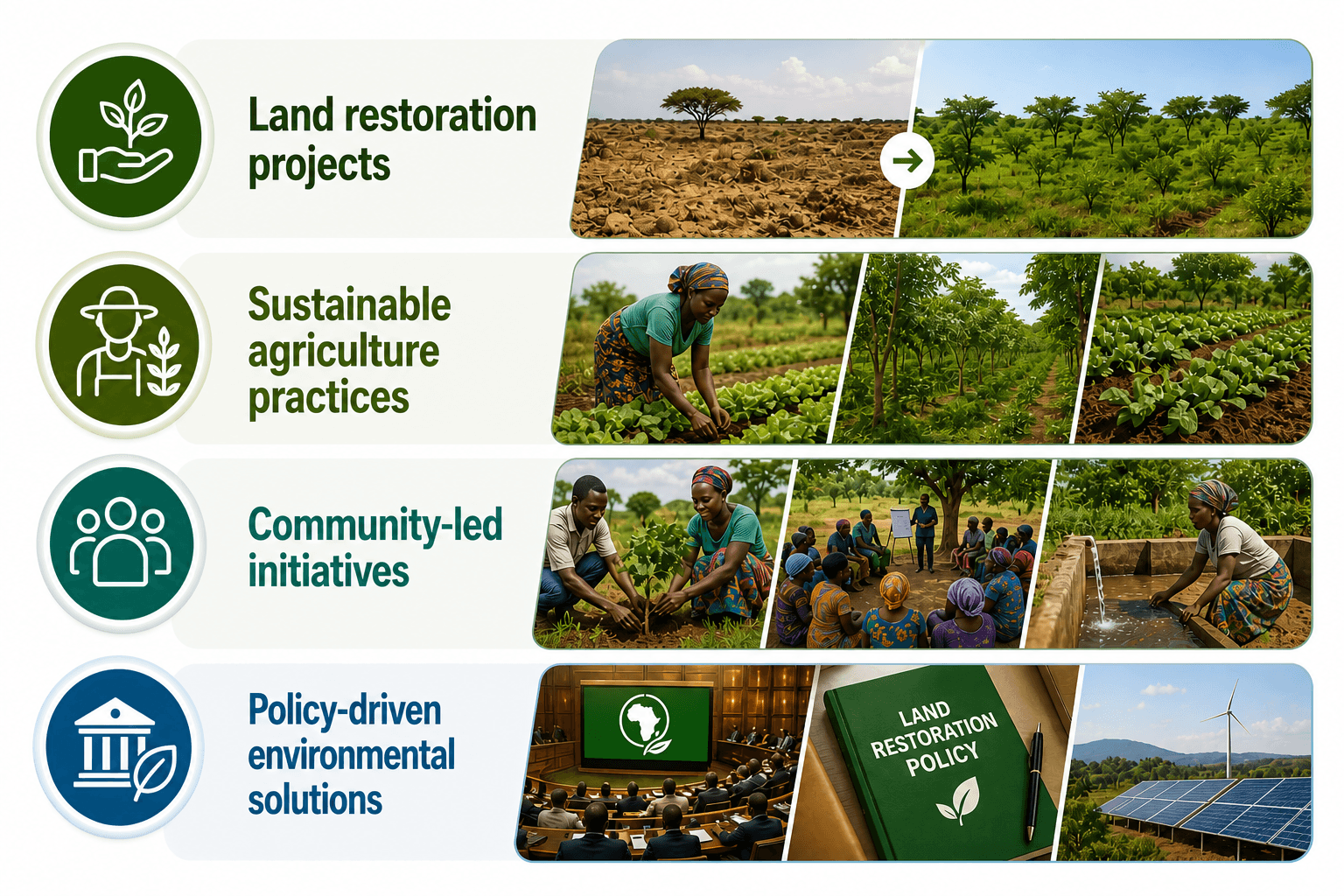 Land restoration projects

Sustainable agriculture practices

Community-led initiatives

Policy-driven environmental solutions

LAND RESTORATION POLICY